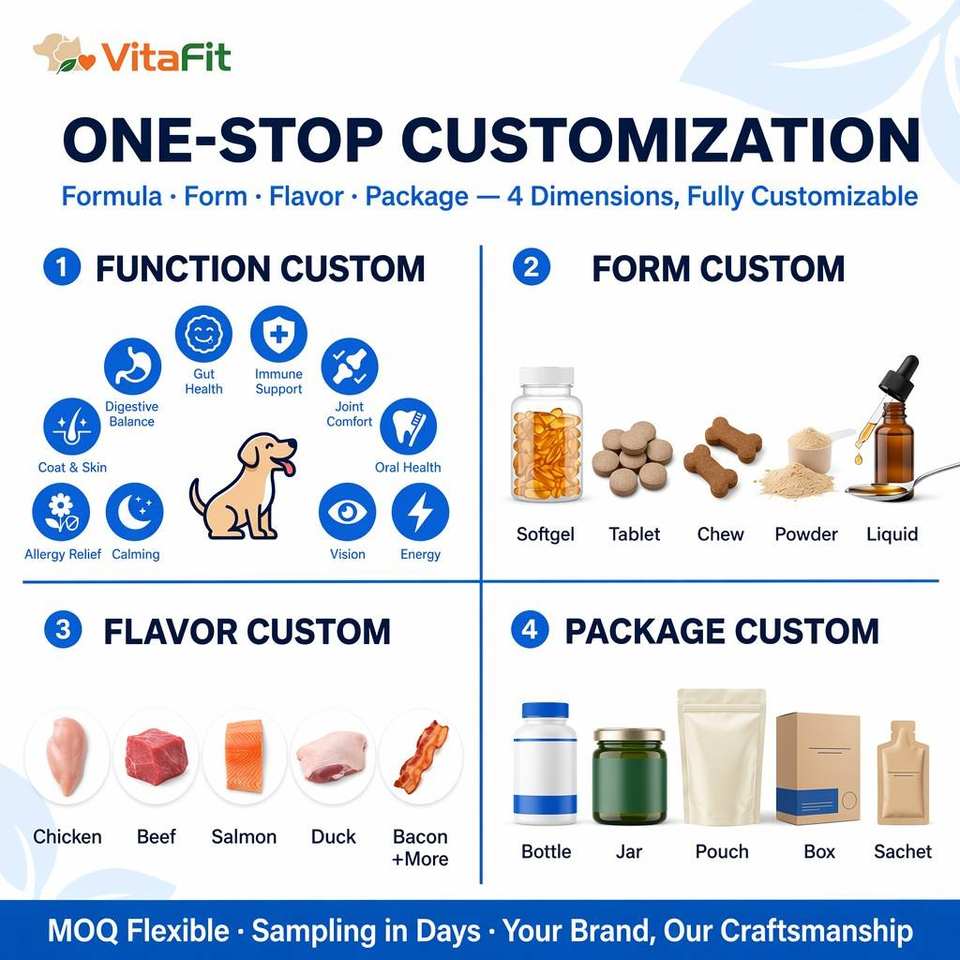 VitaFit

ONE-STOP CUSTOMIZATION

Formula · Form · Flavor · Package — 4 Dimensions, Fully Customizable

1 FUNCTION CUSTOM

Digestive Balance
Gut Health
Immune Support
Joint Comfort
Coat & Skin
Oral Health
Allergy Relief
Calming
Vision
Energy

2 FORM CUSTOM

Softgel
Tablet
Chew
Powder
Liquid

3 FLAVOR CUSTOM

Chicken
Beef
Salmon
Duck
Bacon +More

4 PACKAGE CUSTOM

Bottle
Jar
Pouch
Box
Sachet

MOQ Flexible · Sampling in Days · Your Brand, Our Craftsmanship